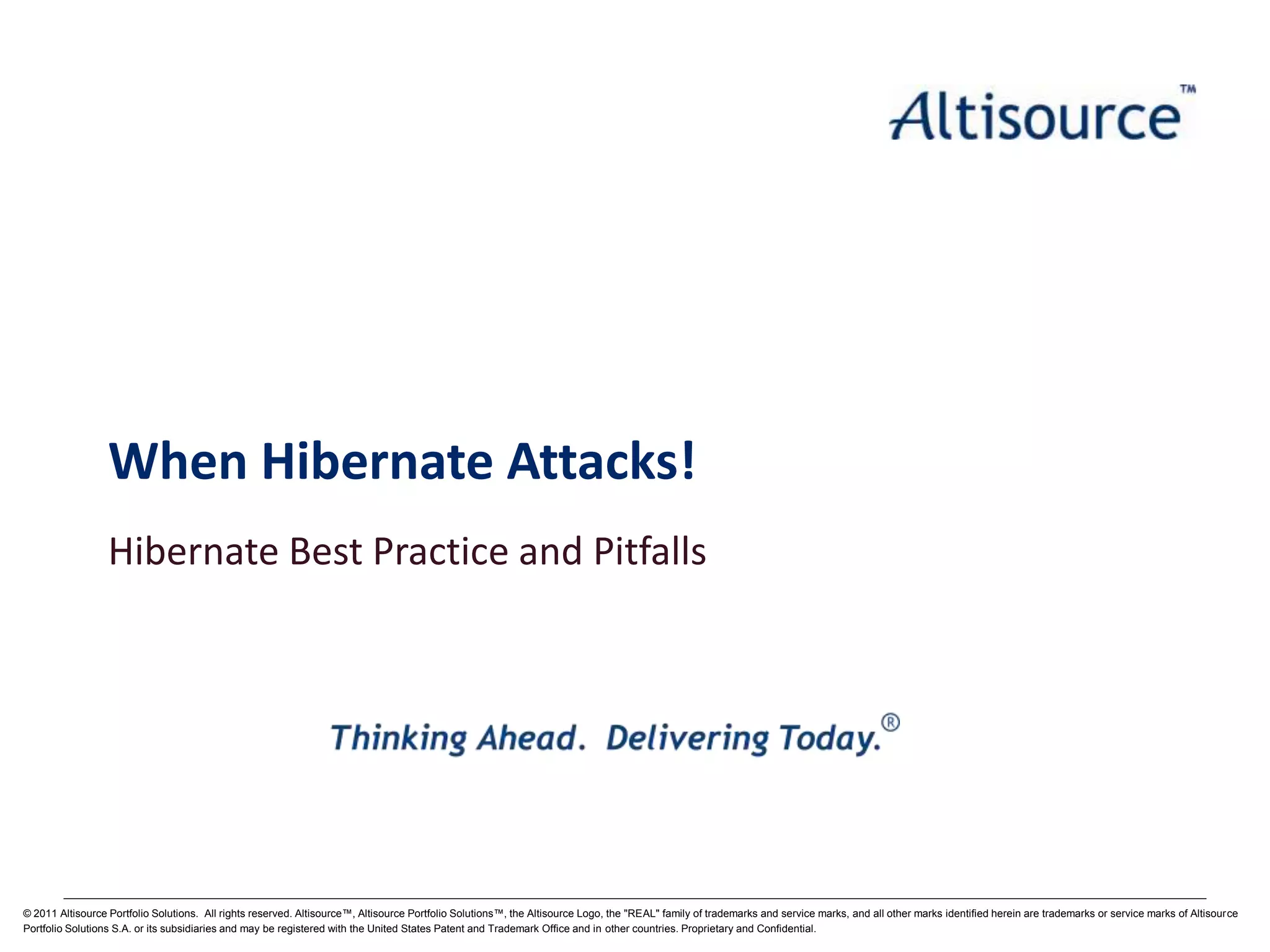 Altisource™

When Hibernate Attacks!

Hibernate Best Practice and Pitfalls

Thinking Ahead. Delivering Today.®

© 2011 Altisource Portfolio Solutions. All rights reserved. Altisource™, Altisource Portfolio Solutions™, the Altisource Logo, the "REAL" family of trademarks and service marks, and all other marks identified herein are trademarks or service marks of Altisource Portfolio Solutions S.A. or its subsidiaries and may be registered with the United States Patent and Trademark Office and in other countries. Proprietary and Confidential.